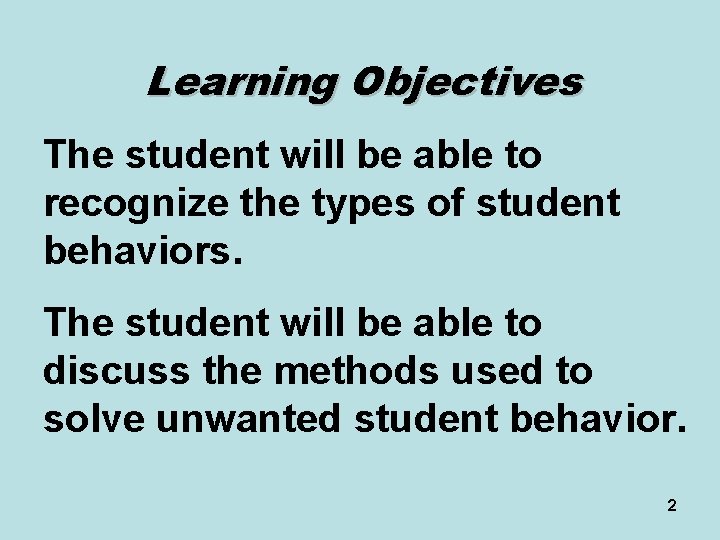 Learning Objectives

The student will be able to recognize the types of student behaviors.

The student will be able to discuss the methods used to solve unwanted student behavior.

2